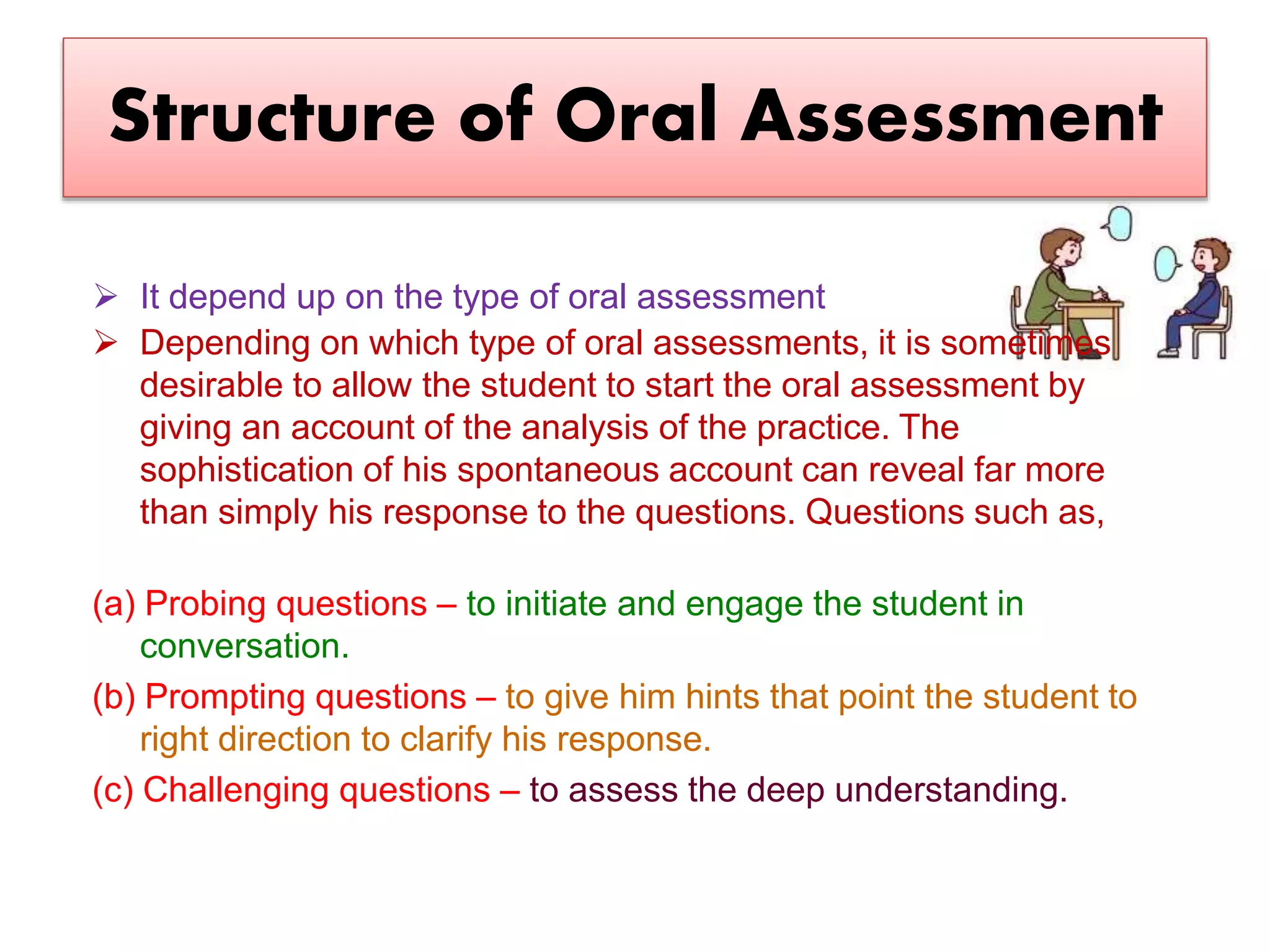 Structure of Oral Assessment

➢ It depend up on the type of oral assessment
➢ Depending on which type of oral assessments, it is sometimes desirable to allow the student to start the oral assessment by giving an account of the analysis of the practice. The sophistication of his spontaneous account can reveal far more than simply his response to the questions. Questions such as,

(a) Probing questions – to initiate and engage the student in conversation.

(b) Prompting questions – to give him hints that point the student to right direction to clarify his response.

(c) Challenging questions – to assess the deep understanding.